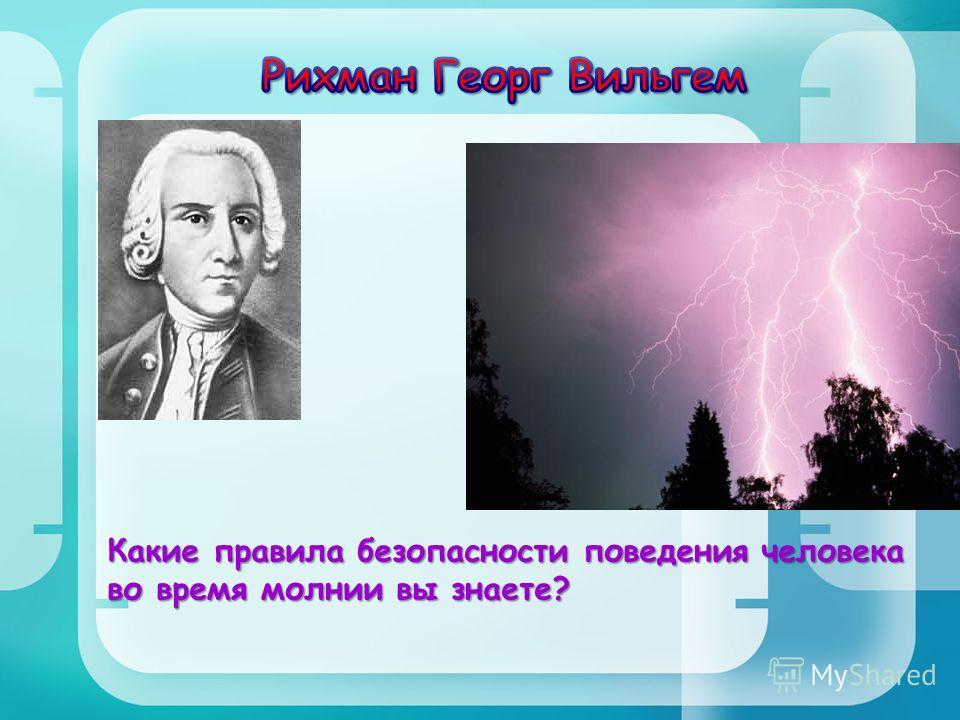 Рихман Георг Вильгем

Какие правила безопасности поведения человека во время молнии вы знаете?

MyShared